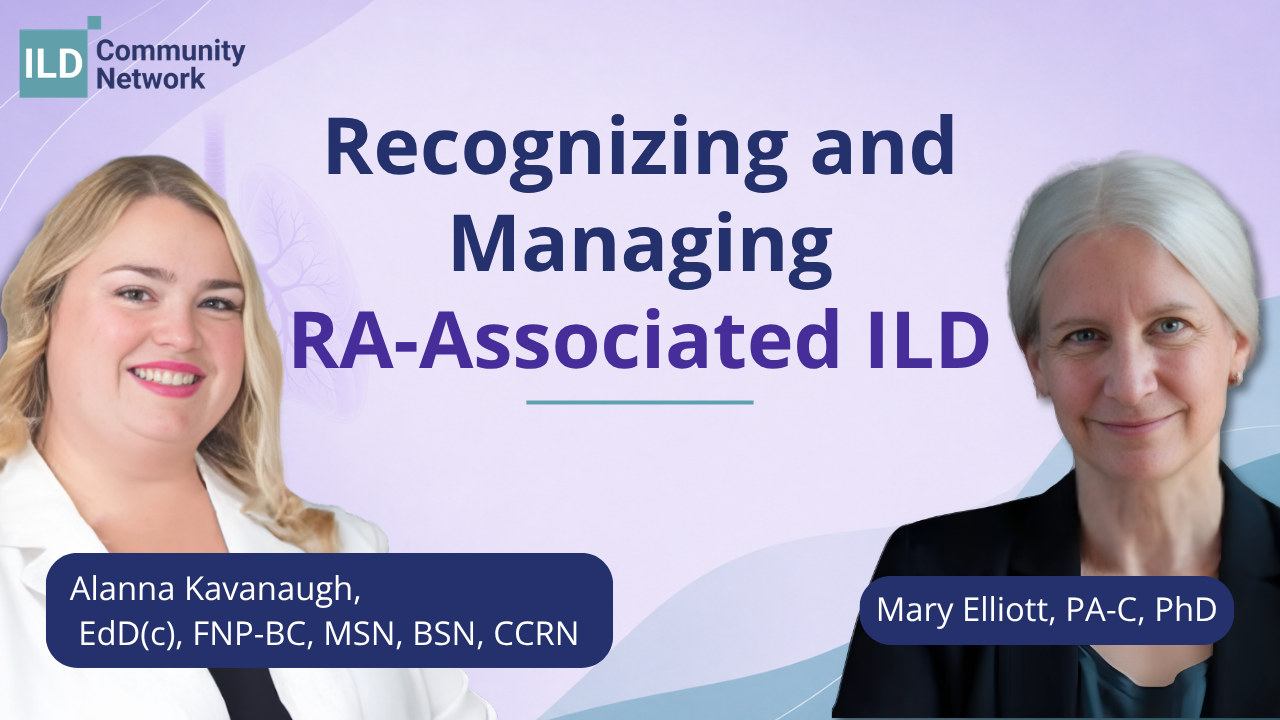 ILD Community Network

Recognizing and Managing RA-Associated ILD

Alanna Kavanaugh, EdD(c), FNP-BC, MSN, BSN, CCRN

Mary Elliott, PA-C, PhD